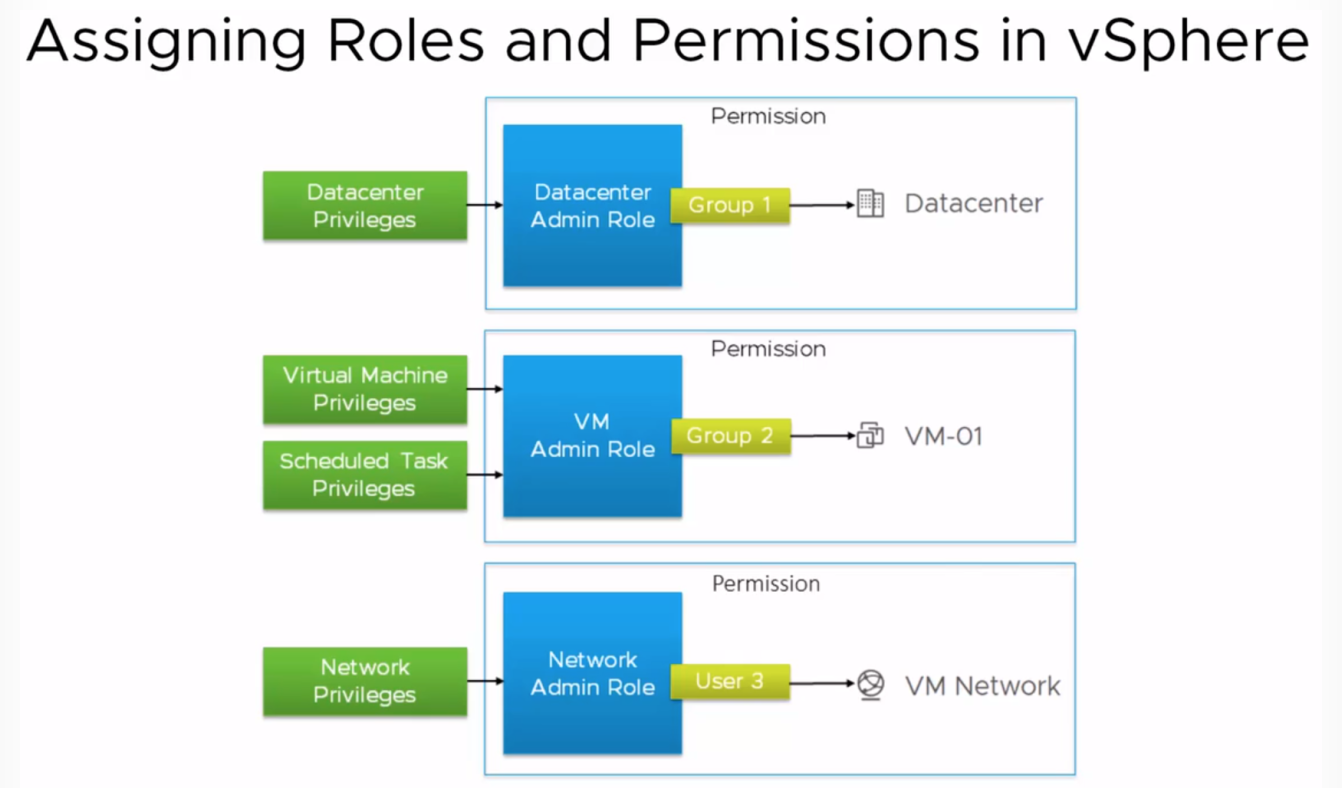 Assigning Roles and Permissions in vSphere

Permission

Datacenter Privileges

Datacenter Admin Role

Group 1

Datacenter

Permission

Virtual Machine Privileges

Scheduled Task Privileges

VM Admin Role

Group 2

VM-01

Permission

Network Privileges

Network Admin Role

User 3

VM Network